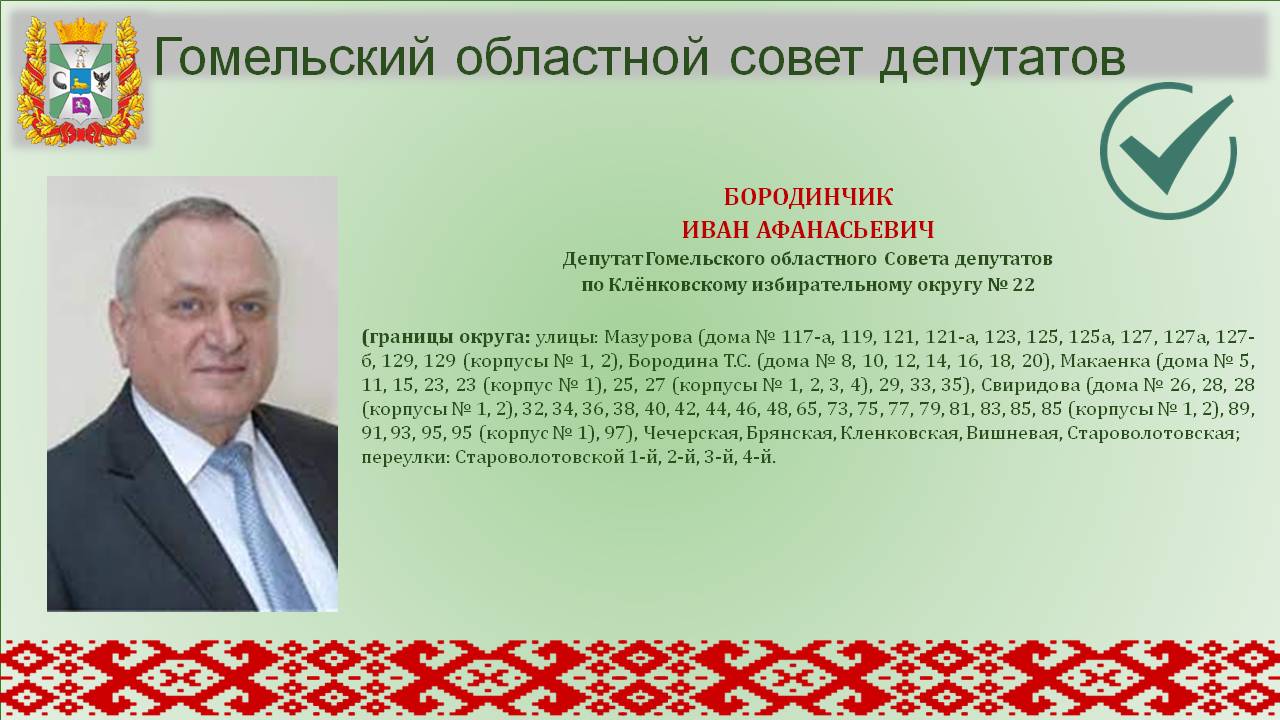 Гомельский областной совет депутатов

БОРОДИНЧИК
ИВАН АФАНАСЬЕВИЧ
Депутат Гомельского областного Совета депутатов
по Клёнковскому избирательному округу № 22

(границы округа: улицы: Мазурова (дома № 117-а, 119, 121, 121-а, 123, 125, 125а, 127, 127а, 127-б, 129, 129 (корпусы № 1, 2), Бородина Т.С. (дома № 8, 10, 12, 14, 16, 18, 20), Макаенка (дома № 5, 11, 15, 23, 23 (корпус № 1), 25, 27 (корпусы № 1, 2, 3, 4), 29, 33, 35), Свиридова (дома № 26, 28, 28 (корпусы № 1, 2), 32, 34, 36, 38, 40, 42, 44, 46, 48, 65, 73, 75, 77, 79, 81, 83, 85, 85 (корпусы № 1, 2), 89, 91, 93, 95, 95 (корпус № 1), 97), Чечерская, Брянская, Кленковская, Вишневая, Староволотовская; переулки: Староволотовской 1-й, 2-й, 3-й, 4-й.